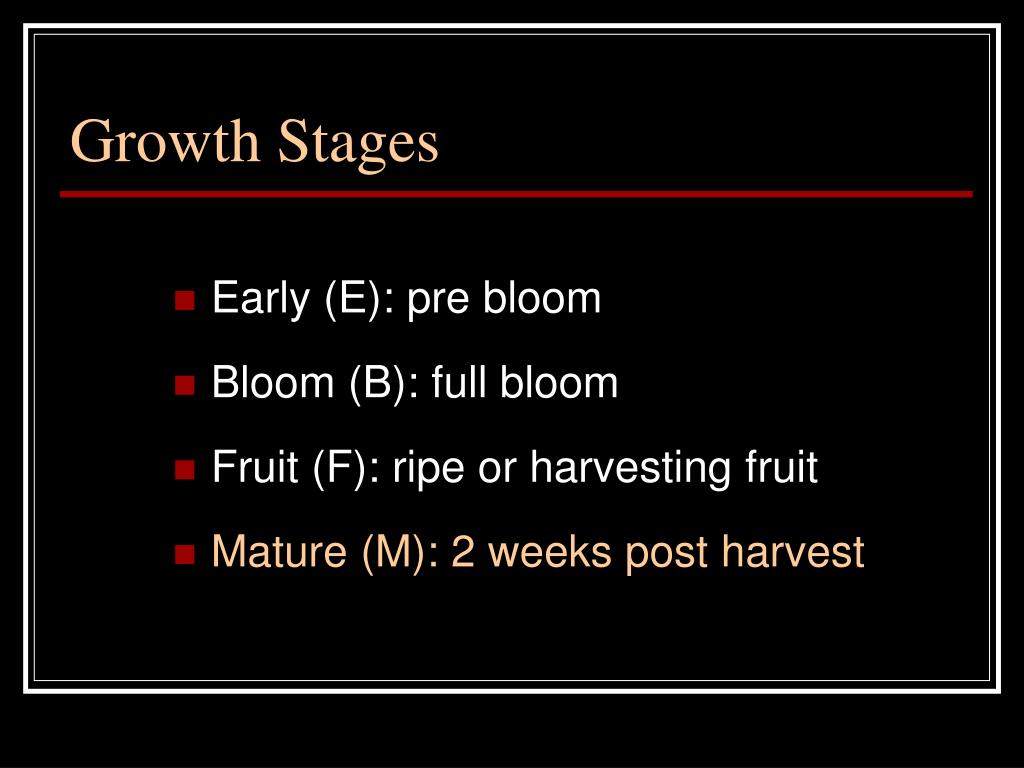 Growth Stages

- Early (E): pre bloom
- Bloom (B): full bloom
- Fruit (F): ripe or harvesting fruit
- Mature (M): 2 weeks post harvest